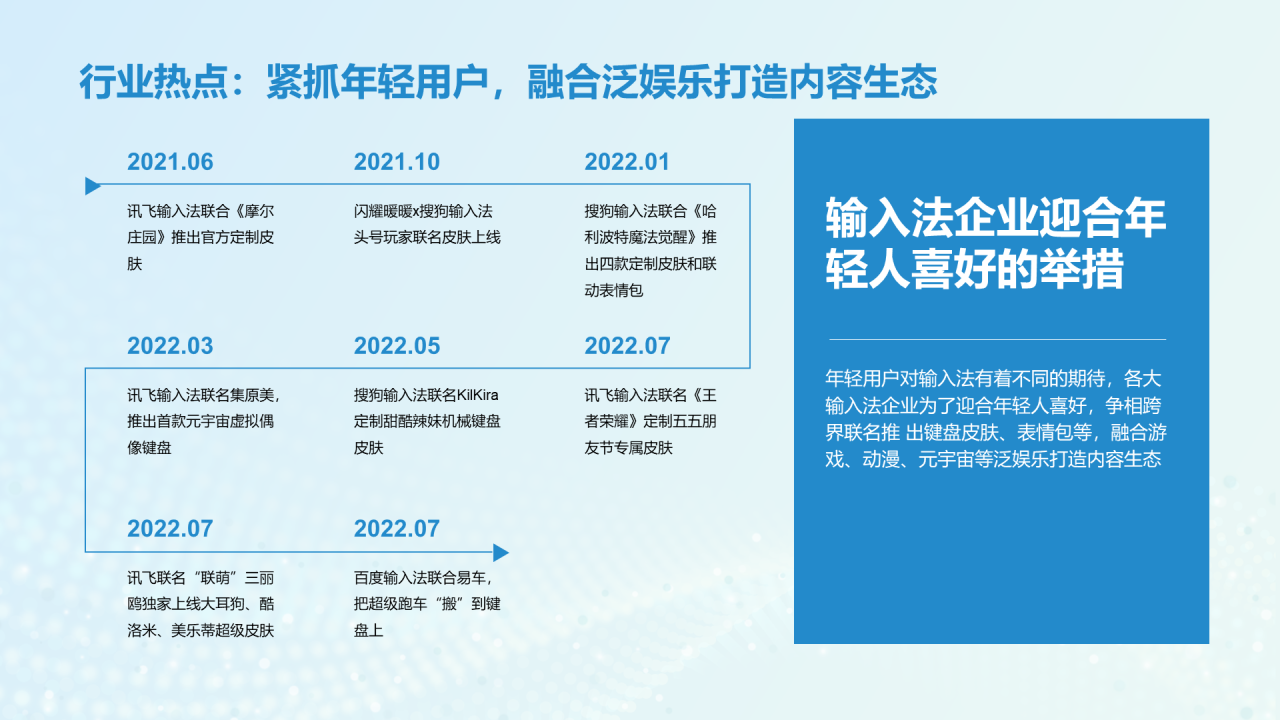 行业热点：紧抓年轻用户，融合泛娱乐打造内容生态

2021.06
讯飞输入法联合《摩尔庄园》推出官方定制皮肤

2021.10
闪耀暖暖x搜狗输入法头号玩家联名皮肤上线

2022.01
搜狗输入法联合《哈利波特魔法觉醒》推出四款定制皮肤和联动表情包

2022.03
讯飞输入法联名集原美，推出首款元宇宙虚拟偶像键盘

2022.05
搜狗输入法联名KilKira定制甜酷辣妹机械键盘皮肤

2022.07
讯飞输入法联名《王者荣耀》定制五五朋友节专属皮肤

2022.07
讯飞联名“联萌”三丽鸥独家上线大耳狗、酷洛米、美乐蒂超级皮肤

2022.07
百度输入法联合易车，把超级跑车“搬”到键盘上

输入法企业迎合年轻人喜好的举措

年轻用户对输入法有着不同的期待，各大输入法企业为了迎合年轻人喜好，争相跨界联名推 出键盘皮肤、表情包等，融合游戏、动漫、元宇宙等泛娱乐打造内容生态